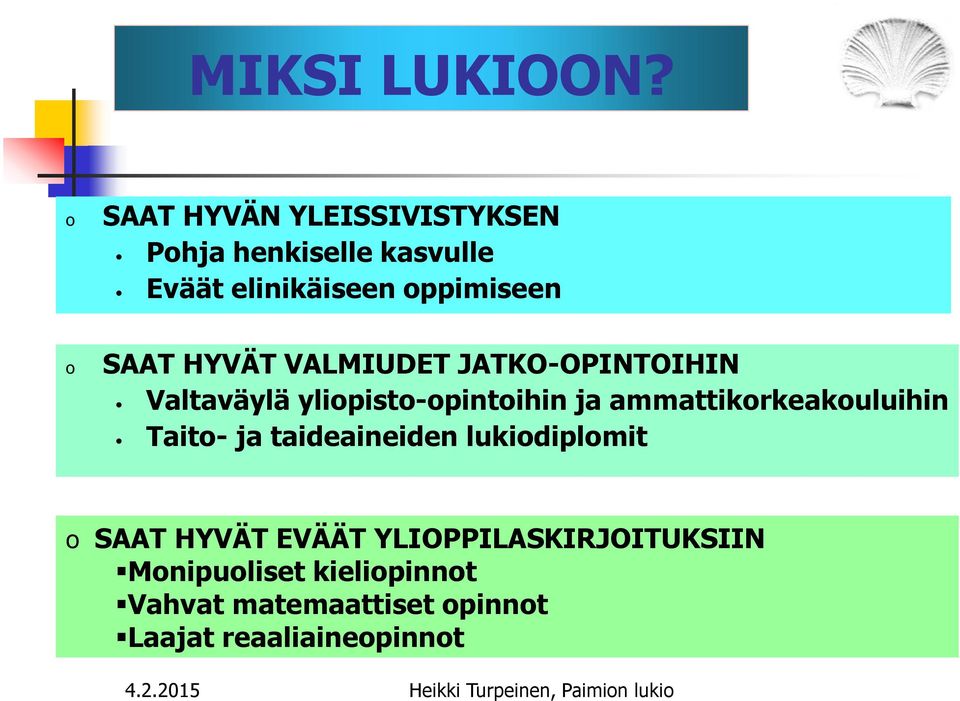 MIKSI LUKIOON?

o SAAT HYVÄN YLEISSIVISTYKSEN
• Pohja henkiselle kasvulle
• Eväät elinikäiseen oppimiseen

o SAAT HYVÄT VALMIUDET JATKO-OPINTOIHIN
• Valtaväylä yliopisto-opintoihin ja ammattikorkeakouluihin
• Taito- ja taideaineiden lukiodiplomit

o SAAT HYVÄT EVÄÄT YLIOPPILASKIRJOITUKSIIN
▪Monipuoliset kieliopinnot
▪Vahvat matemaattiset opinnot
▪Laajat reaaliaineopinnot

4.2.2015

Heikki Turpeinen, Paimion lukio